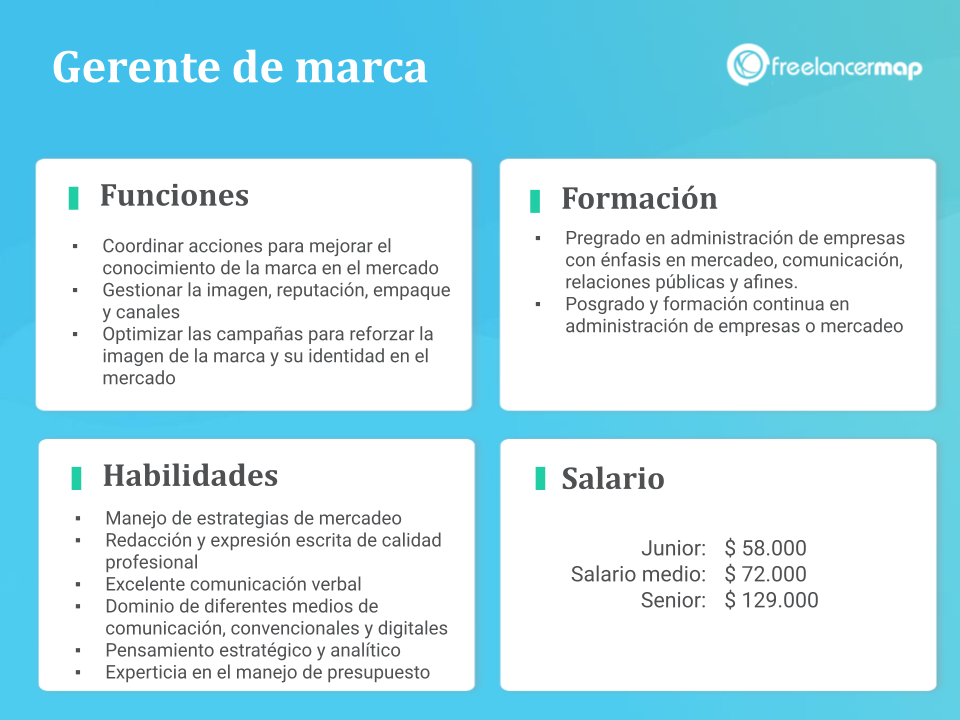 Gerente de marca

freelancermap

Funciones

- Coordinar acciones para mejorar el conocimiento de la marca en el mercado
- Gestionar la imagen, reputación, empaque y canales
- Optimizar las campañas para reforzar la imagen de la marca y su identidad en el mercado

Formación

- Pregrado en administración de empresas con énfasis en mercadeo, comunicación, relaciones públicas y afines.
- Posgrado y formación continua en administración de empresas o mercadeo

Habilidades

- Manejo de estrategias de mercadeo
- Redacción y expresión escrita de calidad profesional
- Excelente comunicación verbal
- Dominio de diferentes medios de comunicación, convencionales y digitales
- Pensamiento estratégico y analítico
- Experticia en el manejo de presupuesto

Salario

Junior: $ 58.000
Salario medio: $ 72.000
Senior: $ 129.000